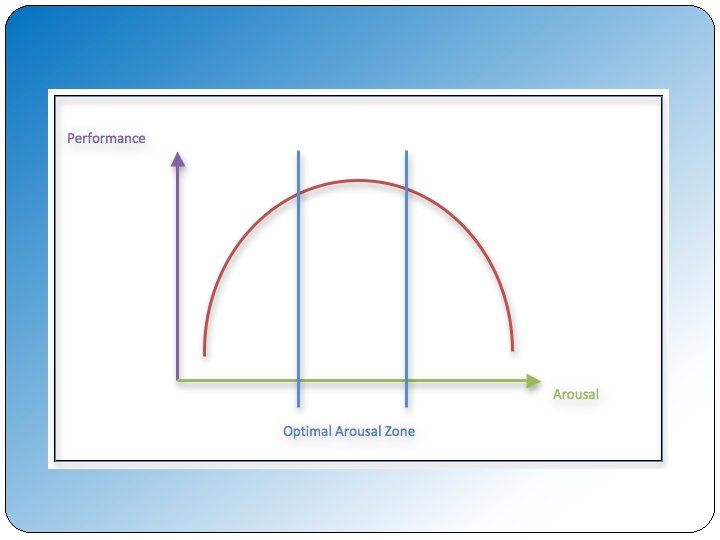 Performance

Arousal

Optimal Arousal Zone